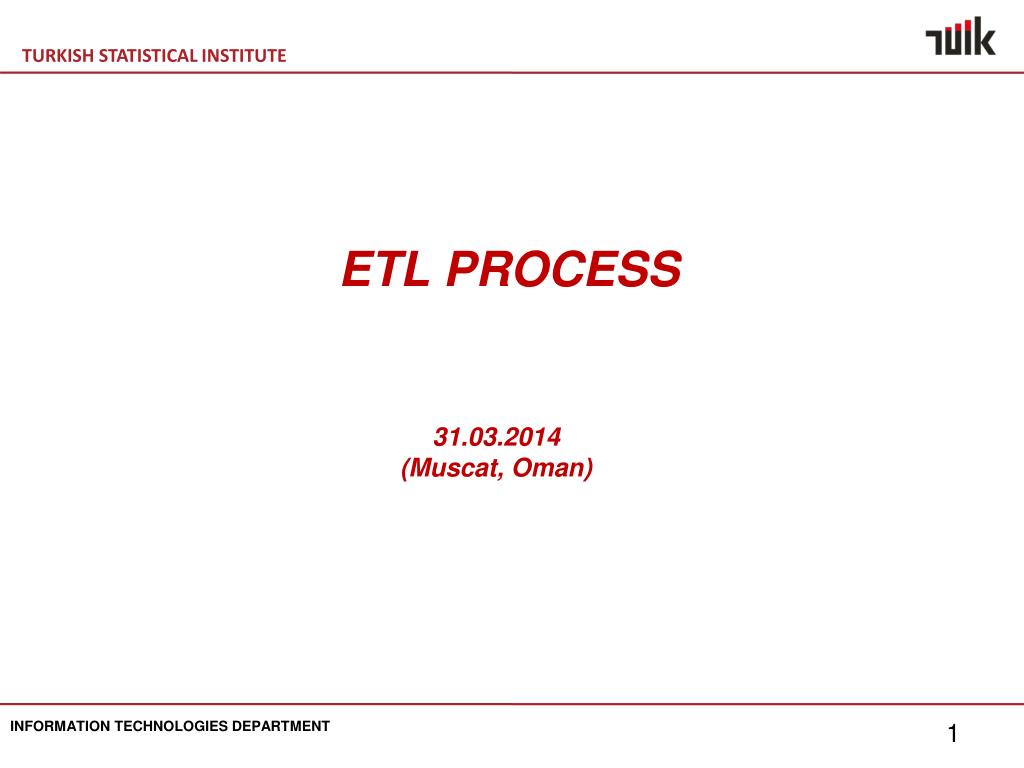 TURKISH STATISTICAL INSTITUTE

TÜİK

ETL PROCESS

31.03.2014
(Muscat, Oman)

INFORMATION TECHNOLOGIES DEPARTMENT

1